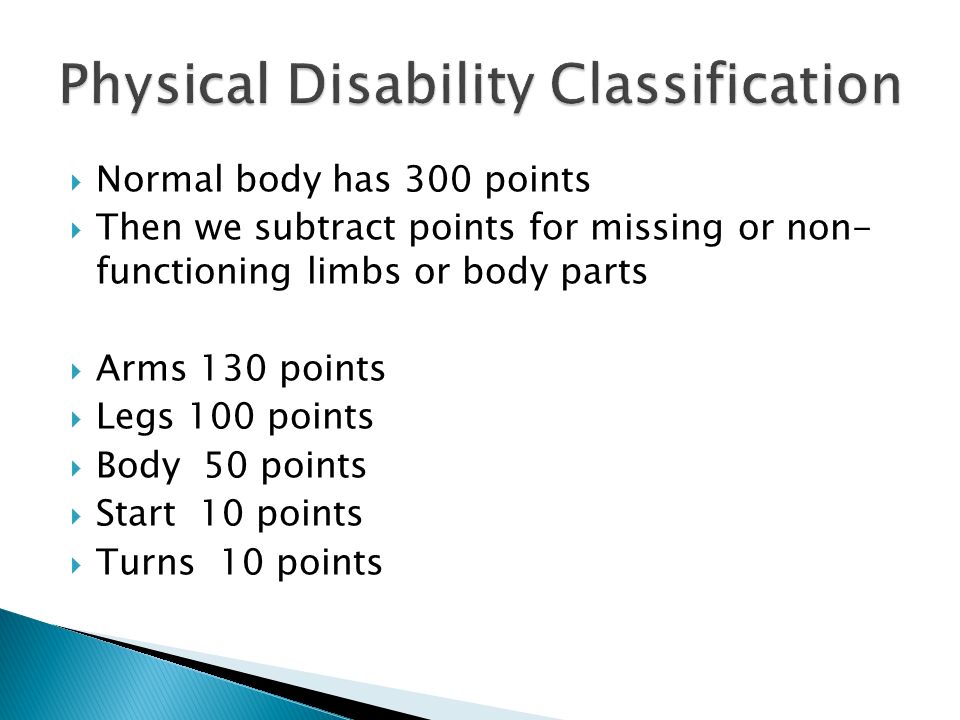 Physical Disability Classification

Normal body has 300 points
Then we subtract points for missing or non-functioning limbs or body parts

Arms 130 points
Legs 100 points
Body 50 points
Start 10 points
Turns 10 points